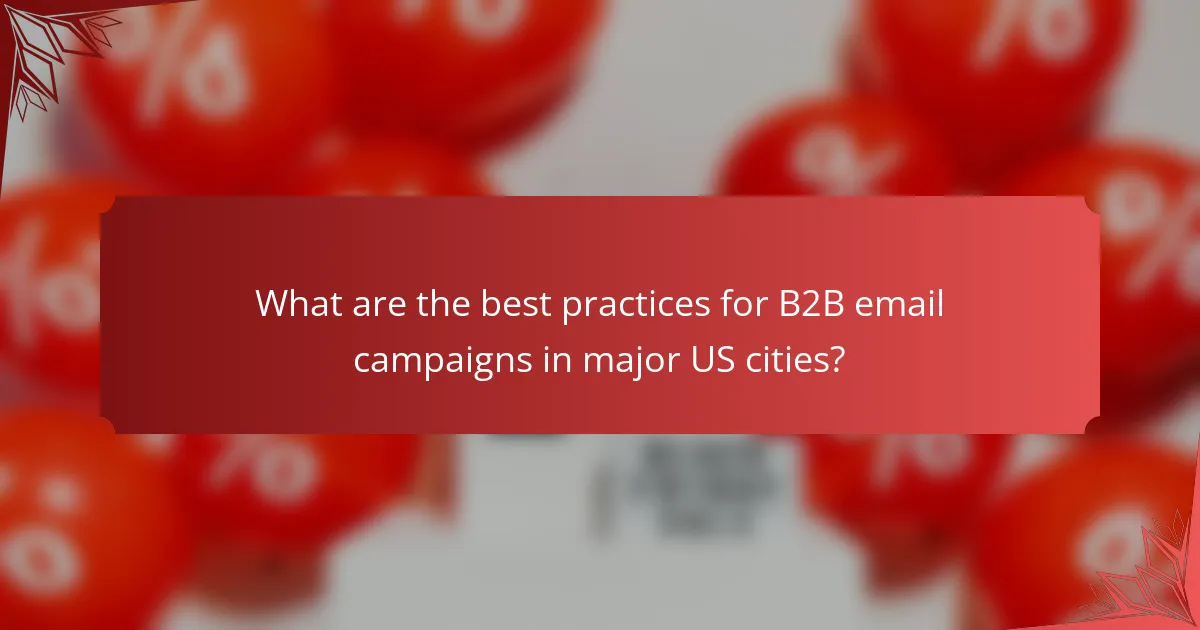 What are the best practices for B2B email campaigns in major US cities?